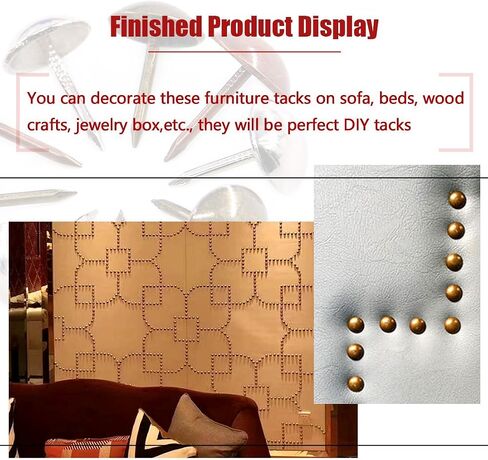 Finished Product Display

You can decorate these furniture tacks on sofa, beds, wood crafts, jewelry box,etc., they will be perfect DIY tacks